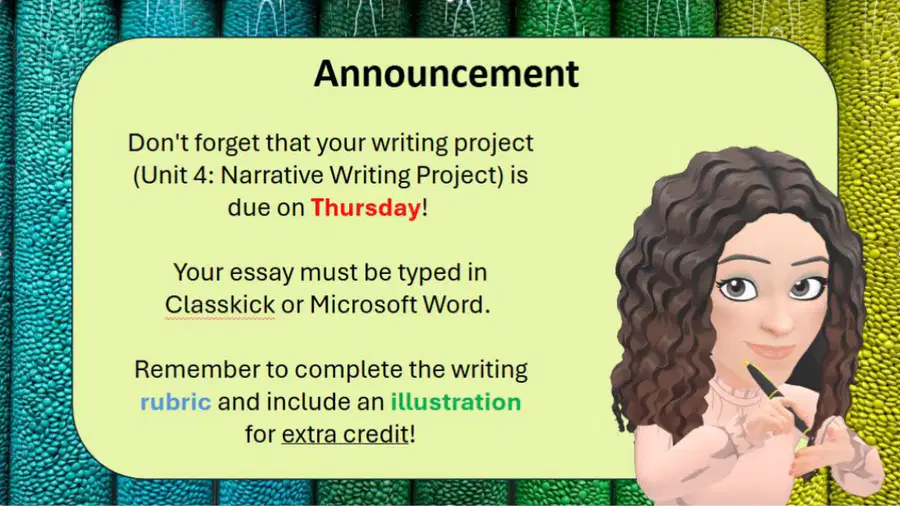 Announcement

Don't forget that your writing project (Unit 4: Narrative Writing Project) is due on Thursday!

Your essay must be typed in Classkick or Microsoft Word.

Remember to complete the writing rubric and include an illustration for extra credit!